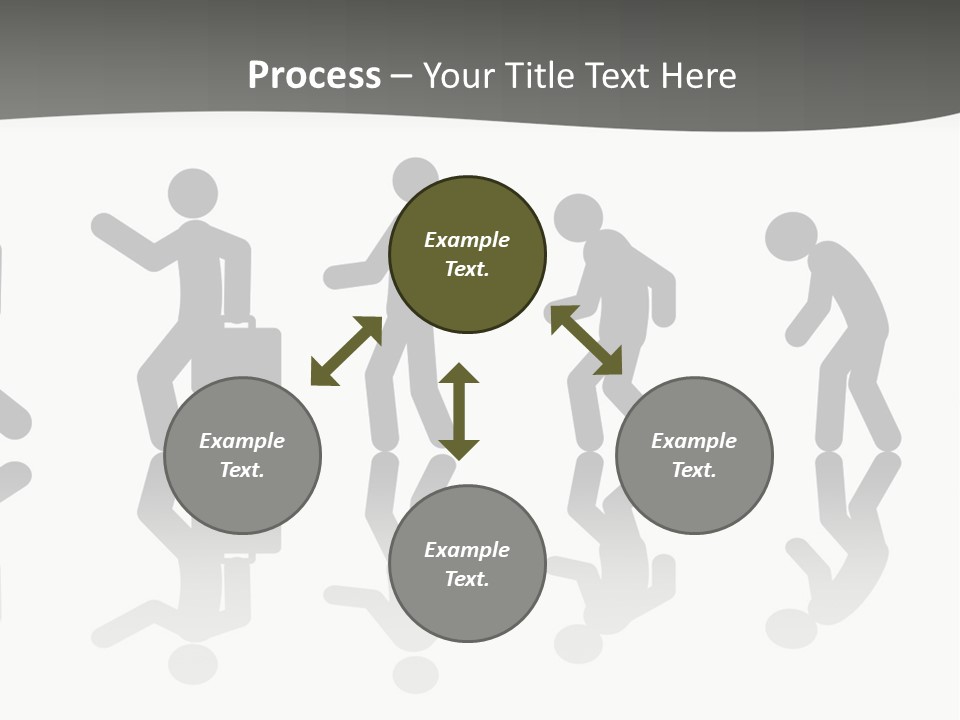 Process – Your Title Text Here

Example Text.

Example Text.

Example Text.

Example Text.